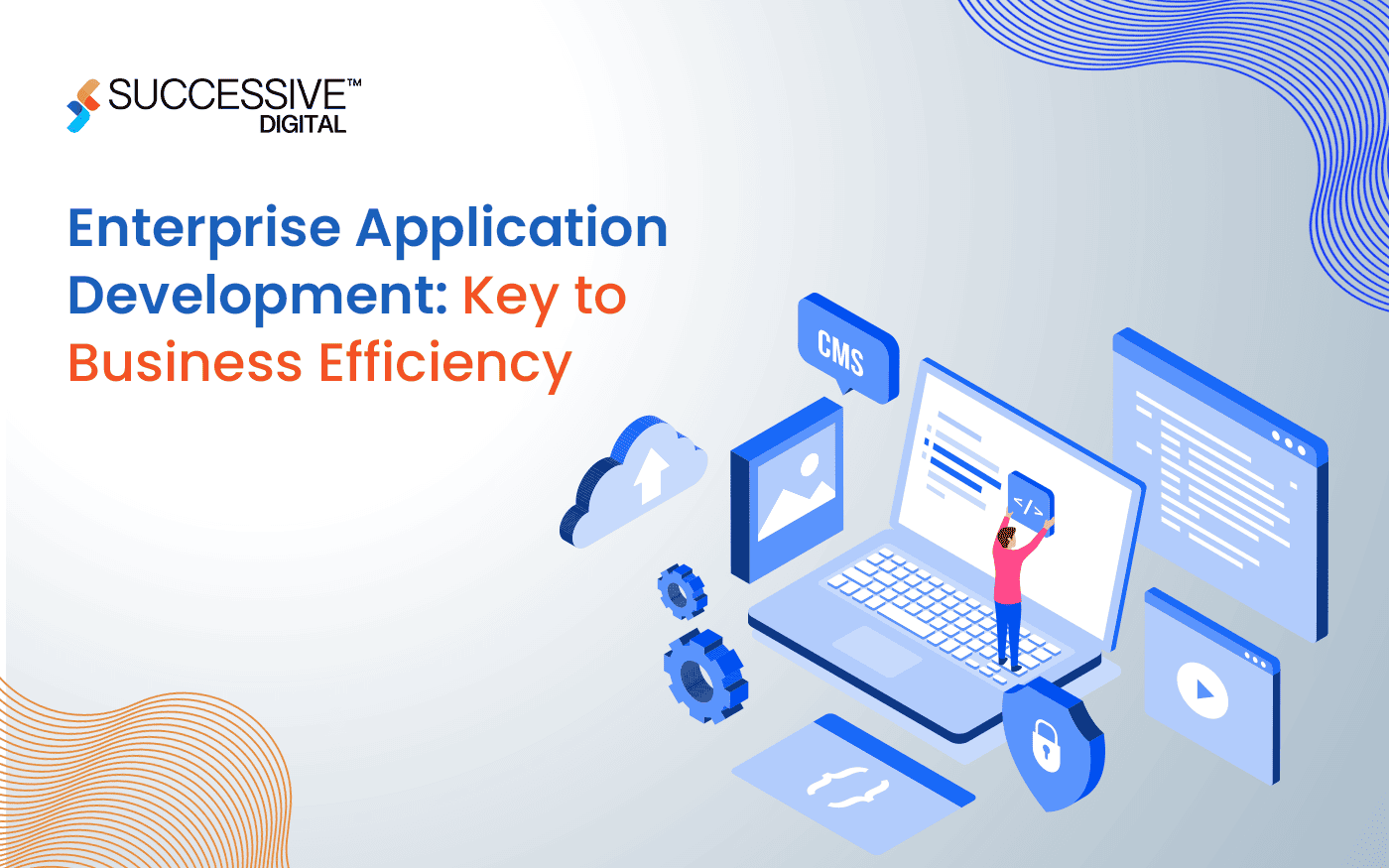 SUCCESSIVE™
DIGITAL

Enterprise Application Development: Key to Business Efficiency

CMS

</>

{ }